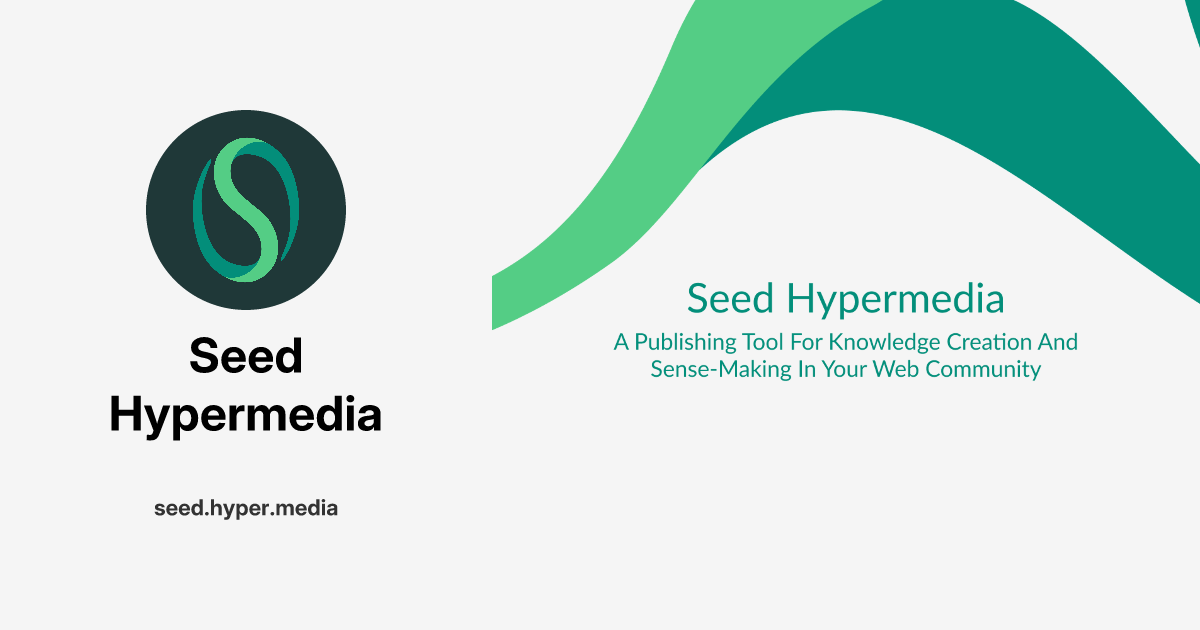 Seed Hypermedia

seed.hyper.media

Seed Hypermedia

A Publishing Tool For Knowledge Creation And Sense-Making In Your Web Community